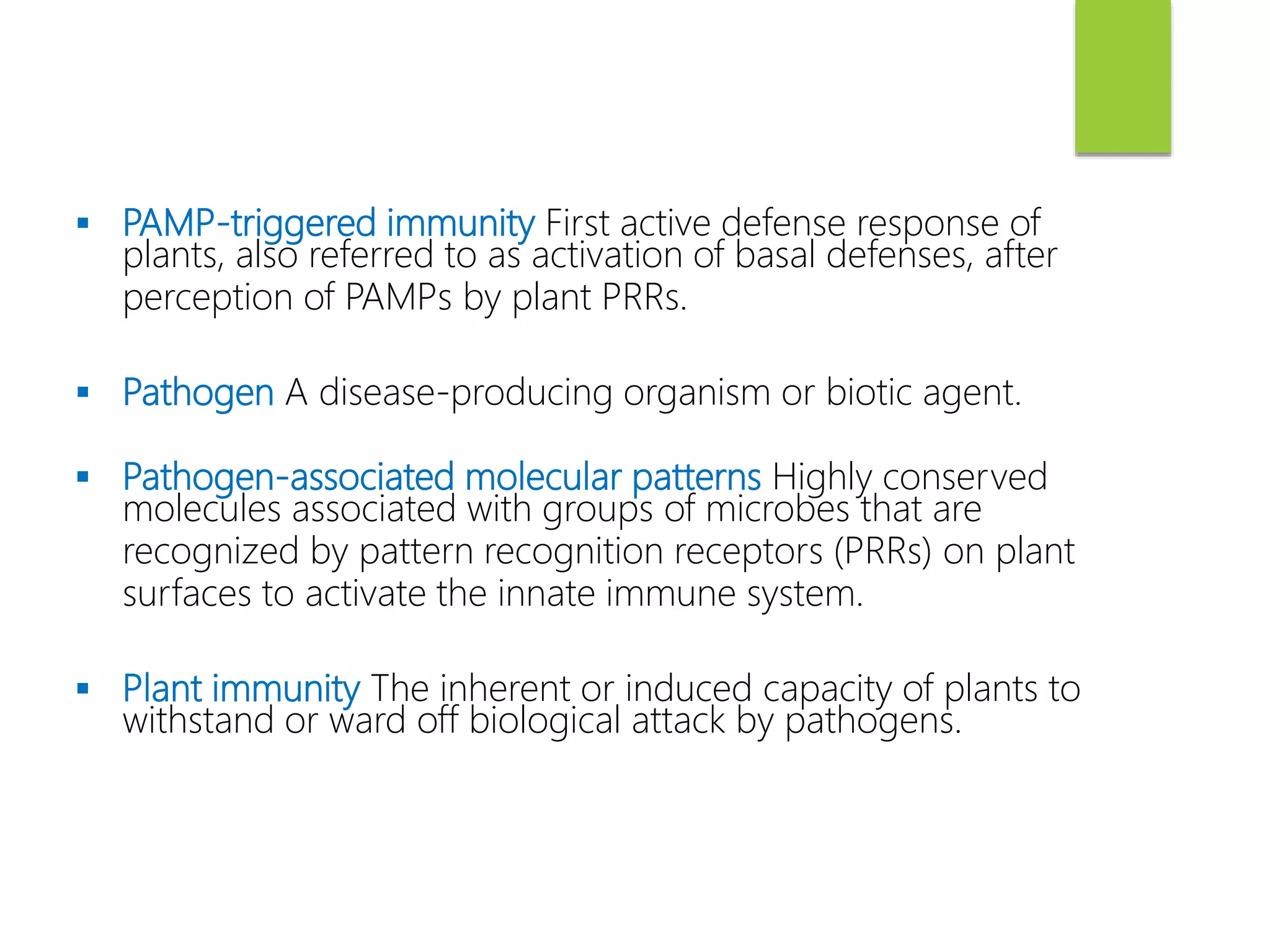 ▪ PAMP-triggered immunity First active defense response of plants, also referred to as activation of basal defenses, after perception of PAMPs by plant PRRs.

▪ Pathogen A disease-producing organism or biotic agent.

▪ Pathogen-associated molecular patterns Highly conserved molecules associated with groups of microbes that are recognized by pattern recognition receptors (PRRs) on plant surfaces to activate the innate immune system.

▪ Plant immunity The inherent or induced capacity of plants to withstand or ward off biological attack by pathogens.